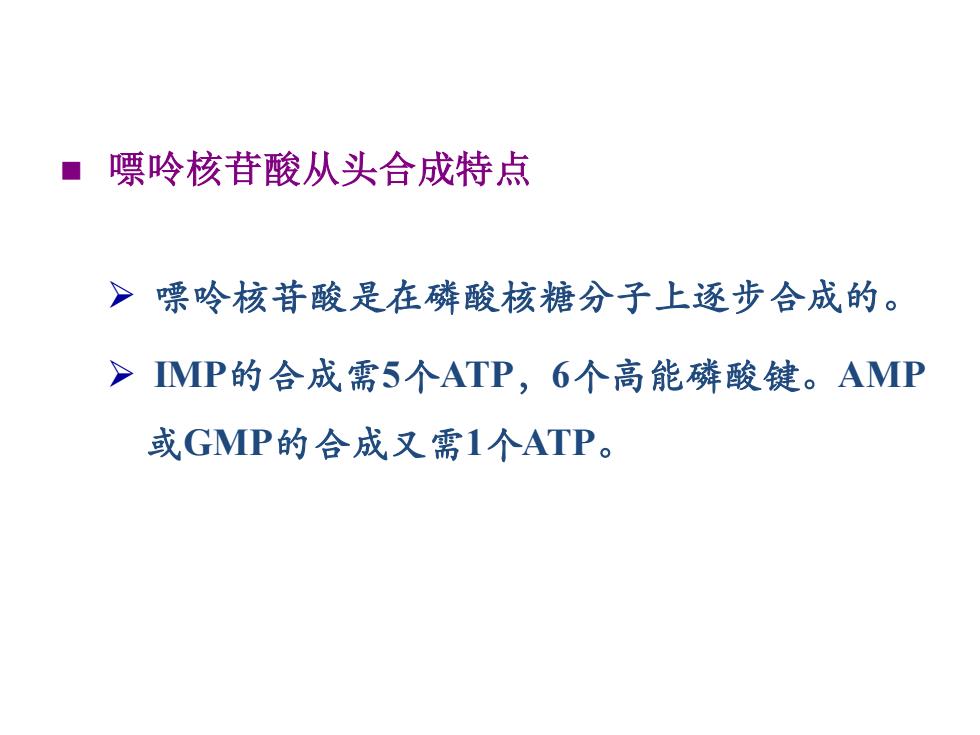 ■ 嘌呤核苷酸从头合成特点

➢ 嘌呤核苷酸是在磷酸核糖分子上逐步合成的。

➢ IMP的合成需5个ATP，6个高能磷酸键。AMP或GMP的合成又需1个ATP。